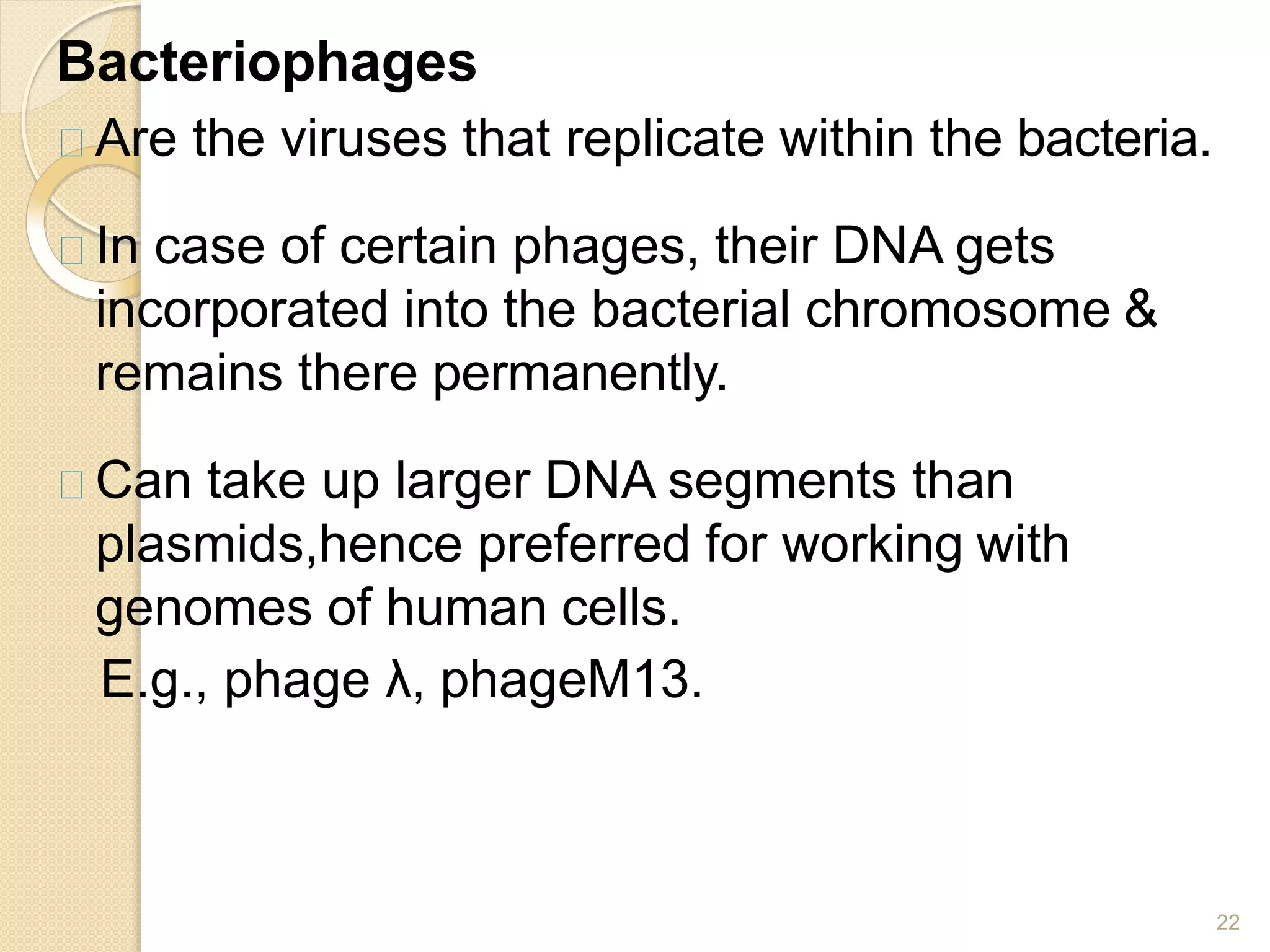 Bacteriophages

Are the viruses that replicate within the bacteria.

In case of certain phages, their DNA gets incorporated into the bacterial chromosome & remains there permanently.

Can take up larger DNA segments than plasmids,hence preferred for working with genomes of human cells.

E.g., phage λ, phageM13.

22